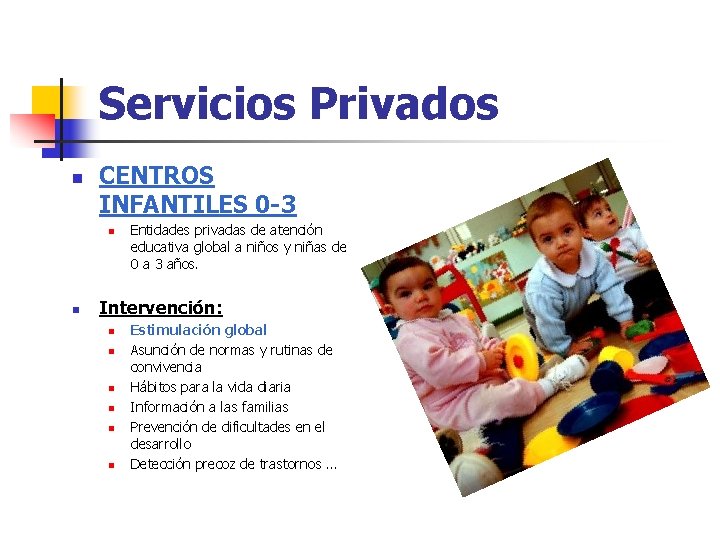 Servicios Privados

CENTROS INFANTILES 0-3

Entidades privadas de atención educativa global a niños y niñas de 0 a 3 años.

Intervención:

Estimulación global

Asunción de normas y rutinas de convivencia

Hábitos para la vida diaria

Información a las familias

Prevención de dificultades en el desarrollo

Detección precoz de trastornos ...